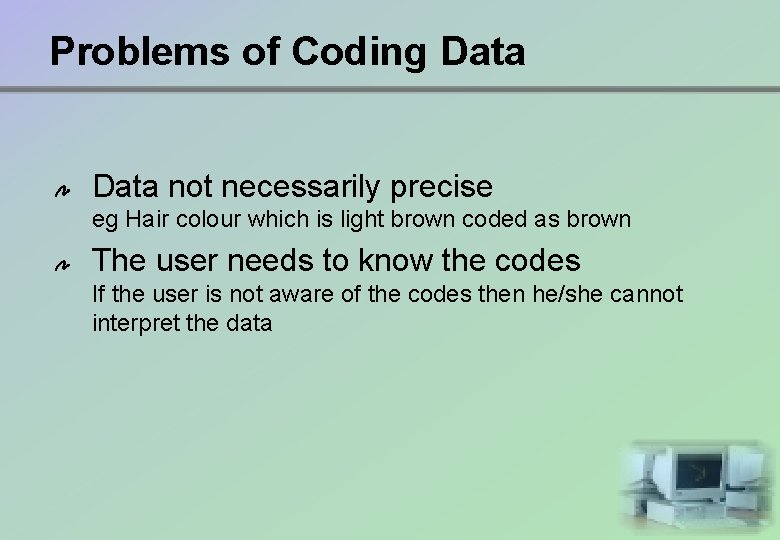 Problems of Coding Data

Data not necessarily precise
eg Hair colour which is light brown coded as brown

The user needs to know the codes
If the user is not aware of the codes then he/she cannot interpret the data